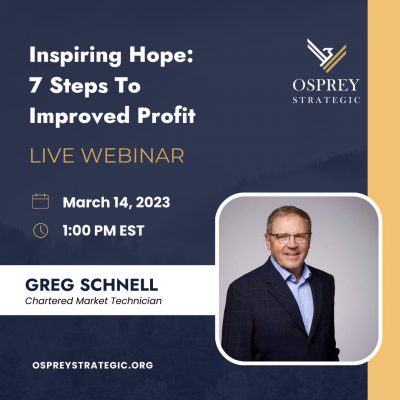 Inspiring Hope: 7 Steps To Improved Profit

OSPREY
STRATEGIC

LIVE WEBINAR

March 14, 2023

1:00 PM EST

GREG SCHNELL
Chartered Market Technician

OSPREYSTRATEGIC.ORG